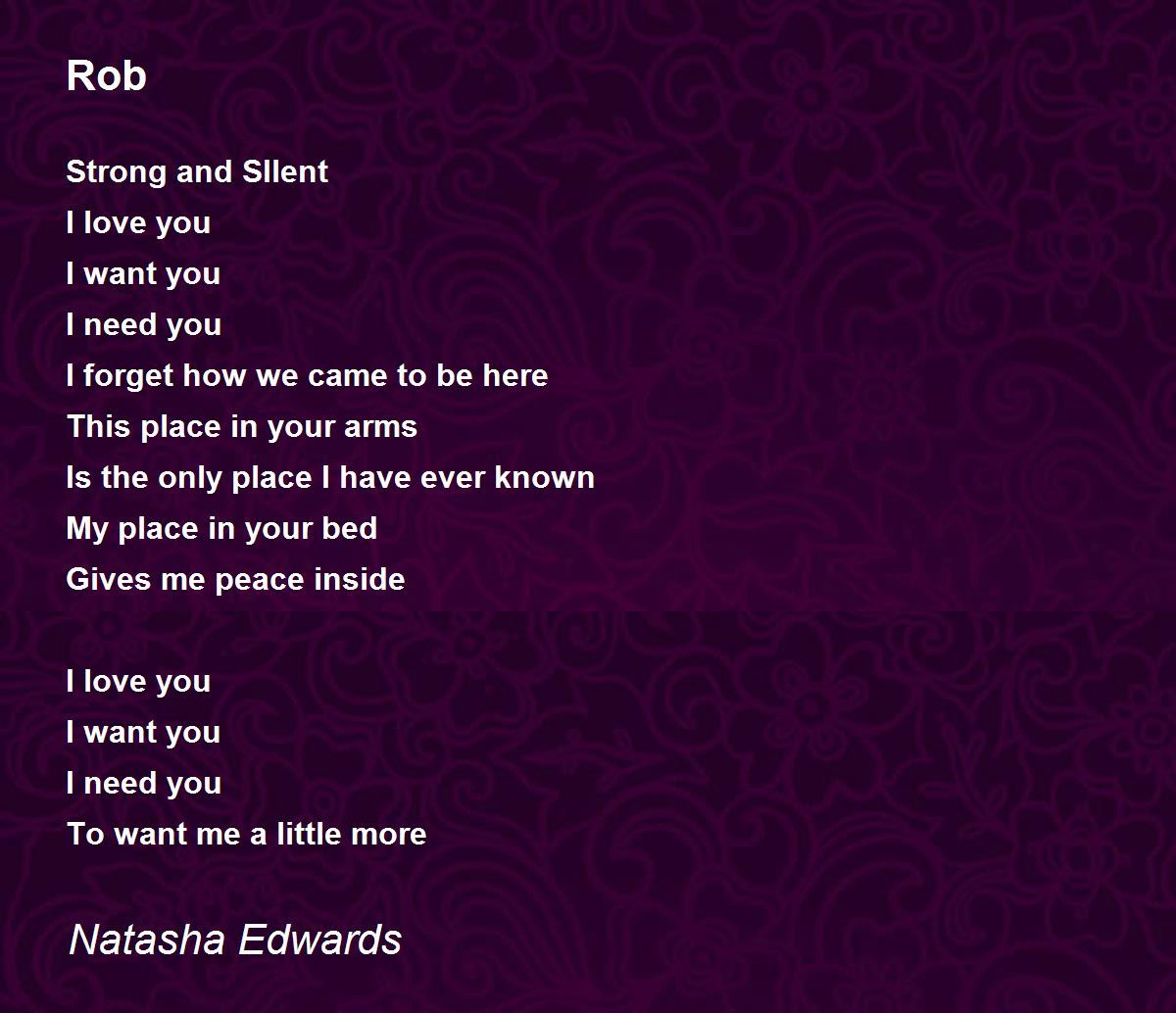 Rob

Strong and SIlent
I love you
I want you
I need you
I forget how we came to be here
This place in your arms
Is the only place I have ever known
My place in your bed
Gives me peace inside

I love you
I want you
I need you
To want me a little more

Natasha Edwards